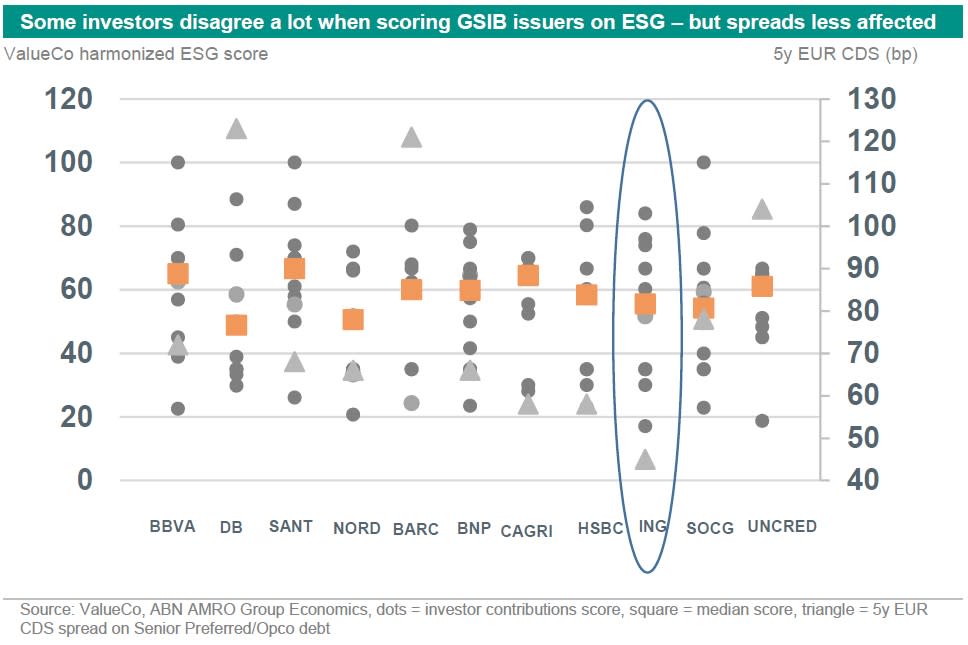 Some investors disagree a lot when scoring GSIB issuers on ESG – but spreads less affected

ValueCo harmonized ESG score

5y EUR CDS (bp)

120
100
80
60
40
20
0

130
120
110
100
90
80
70
60
50
40

BBVA DB SANT NORD BARC BNP CAGRI HSBC ING SOCG UNCRED

Source: ValueCo, ABN AMRO Group Economics, dots = investor contributions score, square = median score, triangle = 5y EUR CDS spread on Senior Preferred/Opco debt